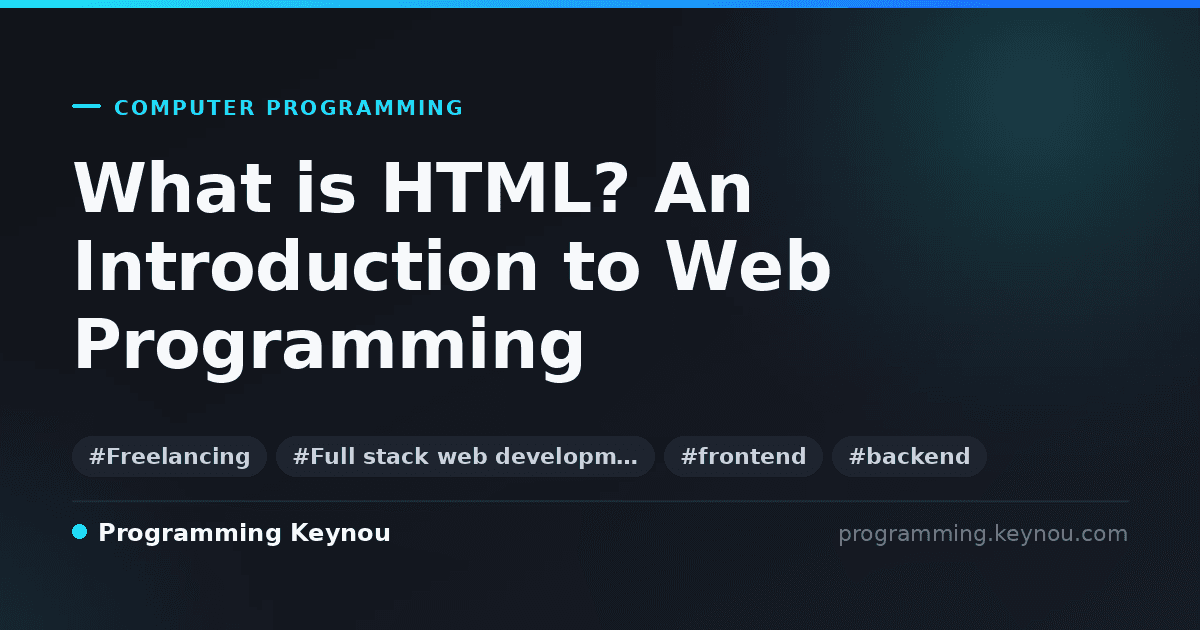 COMPUTER PROGRAMMING

What is HTML? An Introduction to Web Programming

#Freelancing #Full stack web developm… #frontend #backend

Programming Keynou

programming.keynou.com